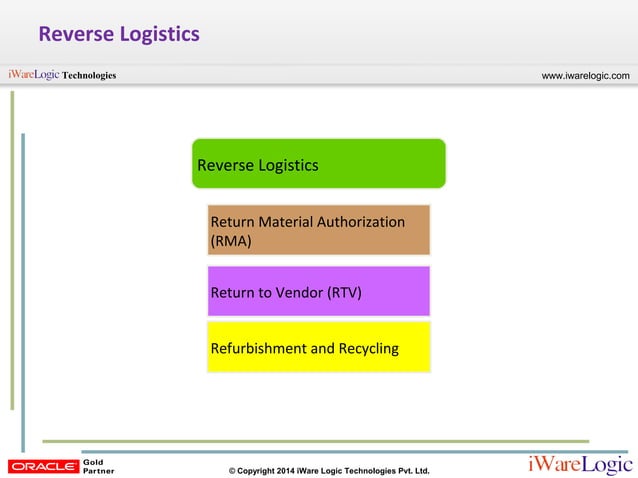 Reverse Logistics

iWareLogic Technologies

www.iwarelogic.com

Reverse Logistics

Return Material Authorization (RMA)

Return to Vendor (RTV)

Refurbishment and Recycling

ORACLE Gold Partner

© Copyright 2014 iWare Logic Technologies Pvt. Ltd.

iWareLogic